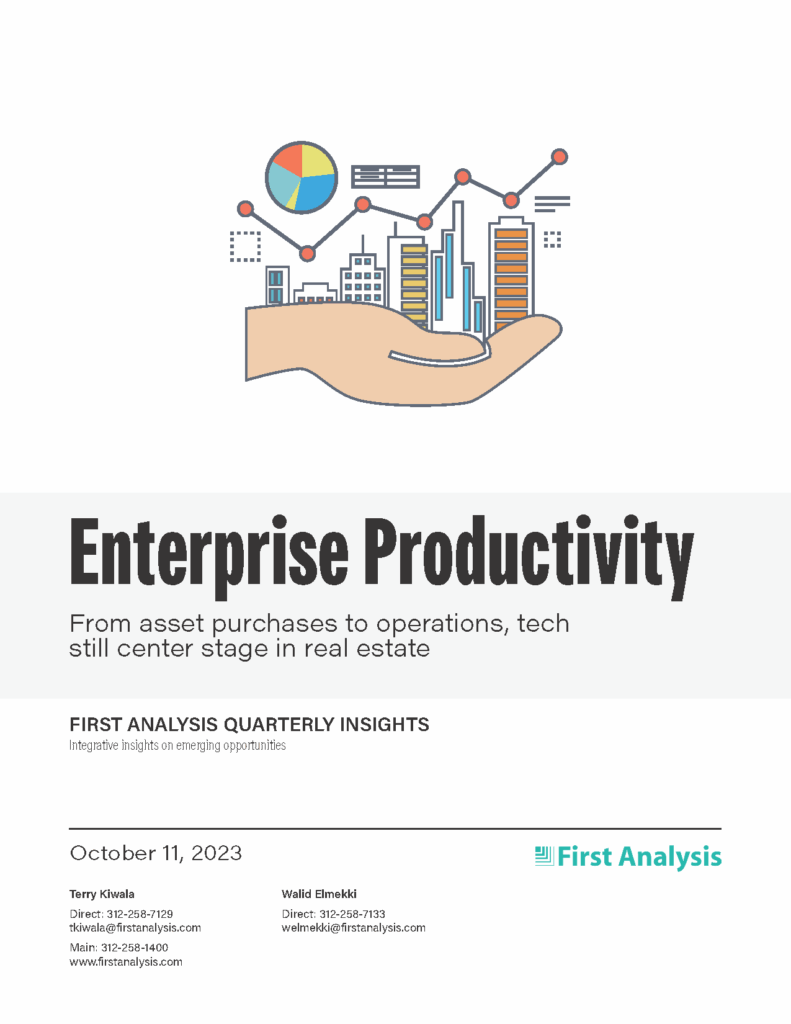 Enterprise Productivity

From asset purchases to operations, tech still center stage in real estate

FIRST ANALYSIS QUARTERLY INSIGHTS

Integrative insights on emerging opportunities

October 11, 2023

First Analysis

Terry Kiwala

Direct: 312-258-7129
tkiwala@firstanalysis.com

Main: 312-258-1400
www.firstanalysis.com

Walid Elmekki

Direct: 312-258-7133
welmekki@firstanalysis.com